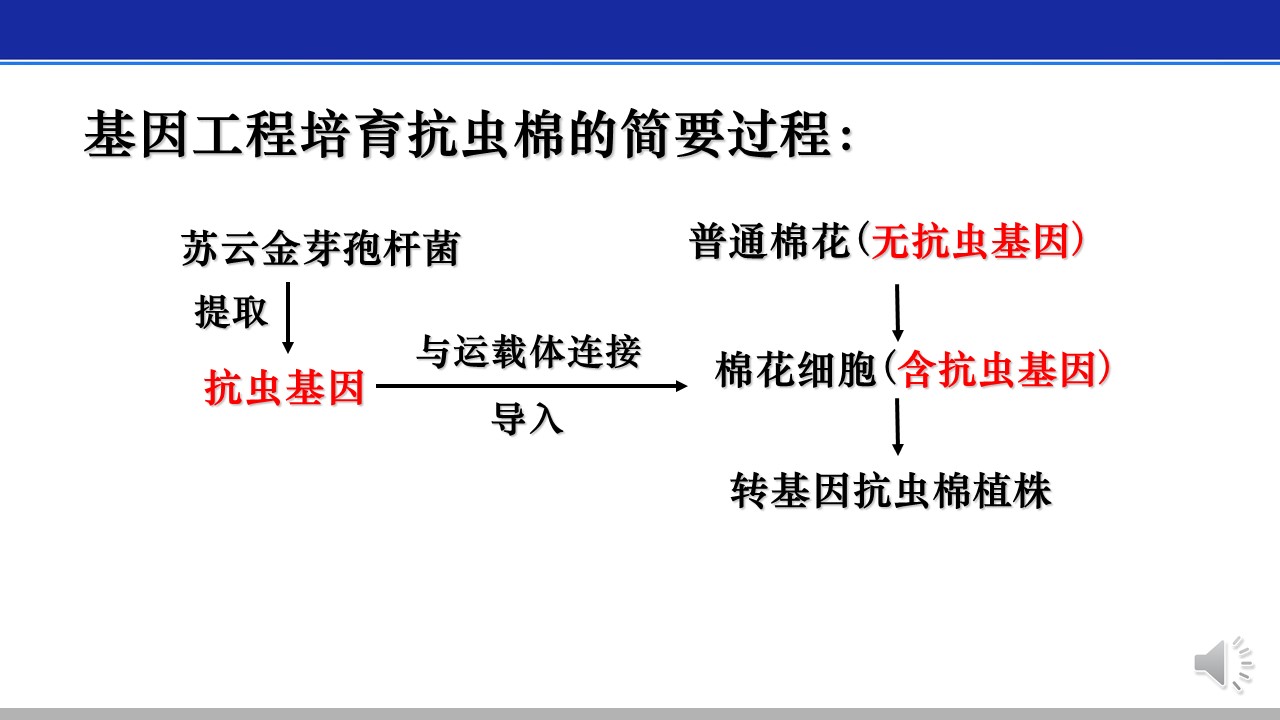 基因工程培育抗虫棉的简要过程：

苏云金芽孢杆菌

提取

抗虫基因

与运载体连接

导入

普通棉花（无抗虫基因）

棉花细胞（含抗虫基因）

转基因抗虫棉植株